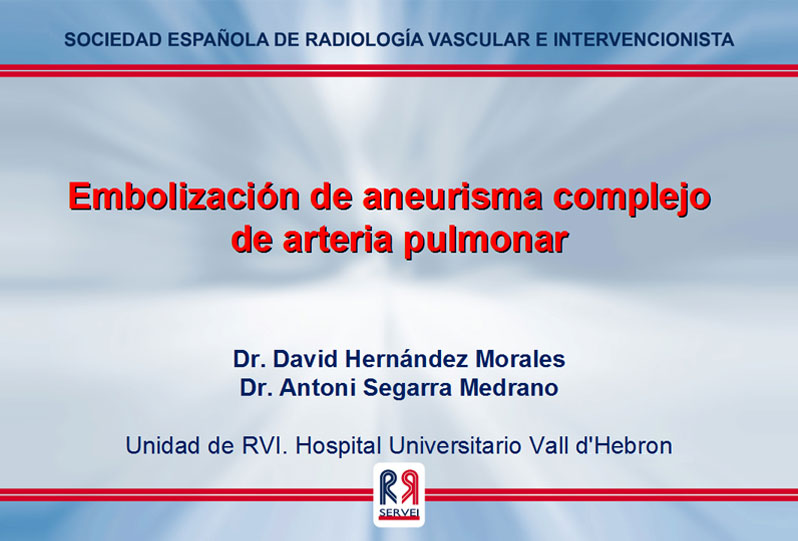 SOCIEDAD ESPAÑOLA DE RADIOLOGÍA VASCULAR E INTERVENCIONISTA

Embolización de aneurisma complejo de arteria pulmonar

Dr. David Hernández Morales
Dr. Antoni Segarra Medrano

Unidad de RVI. Hospital Universitario Vall d'Hebron

SERVEI